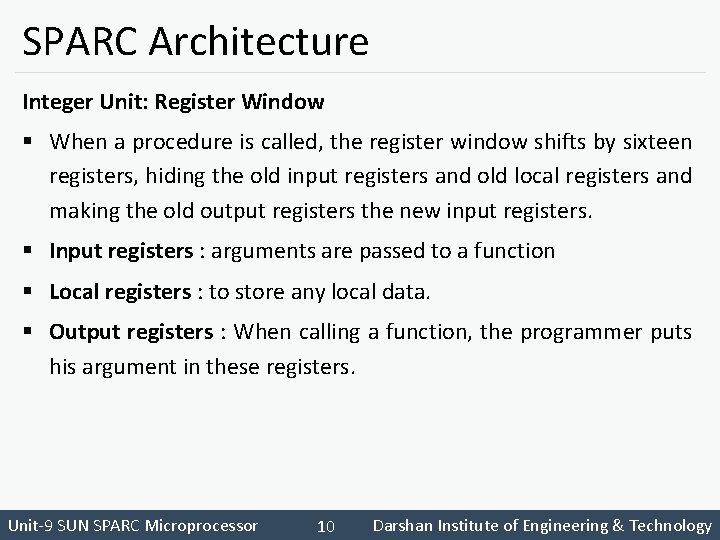 SPARC Architecture

Integer Unit: Register Window

▪ When a procedure is called, the register window shifts by sixteen registers, hiding the old input registers and old local registers and making the old output registers the new input registers.

▪ Input registers : arguments are passed to a function

▪ Local registers : to store any local data.

▪ Output registers : When calling a function, the programmer puts his argument in these registers.

Unit-9 SUN SPARC Microprocessor 10 Darshan Institute of Engineering & Technology